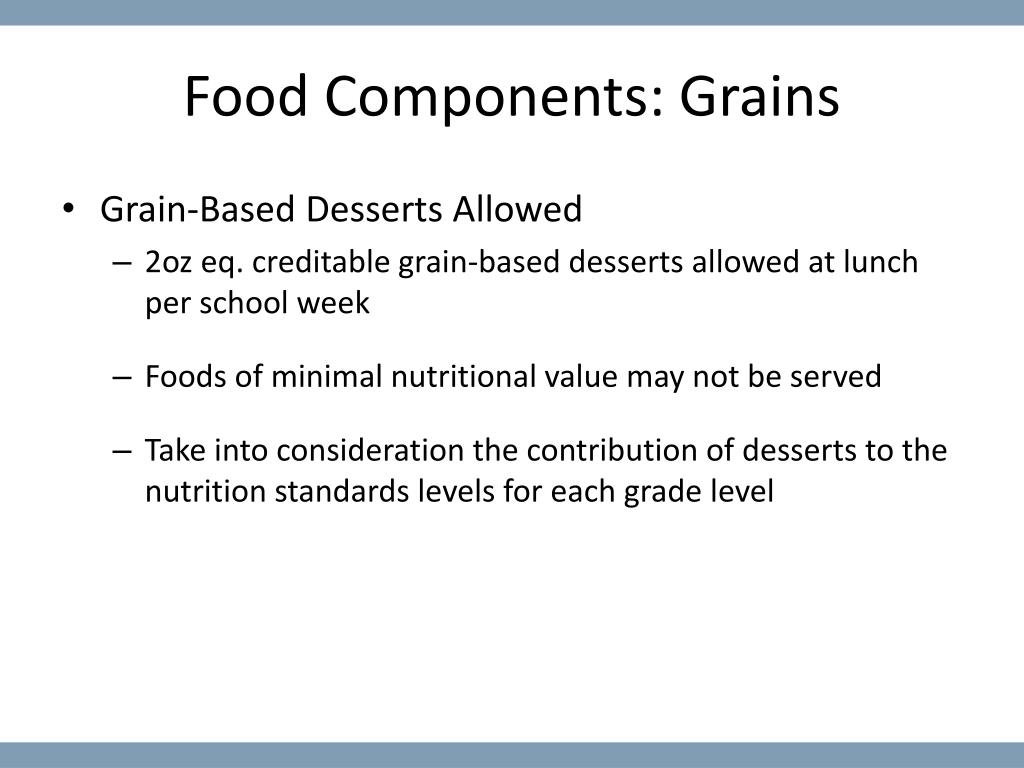 Food Components: Grains

• Grain-Based Desserts Allowed
– 2oz eq. creditable grain-based desserts allowed at lunch per school week

– Foods of minimal nutritional value may not be served

– Take into consideration the contribution of desserts to the nutrition standards levels for each grade level